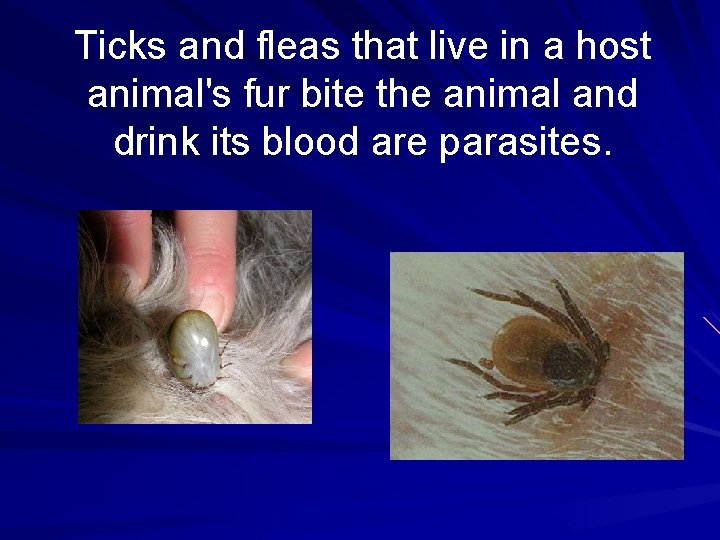 Ticks and fleas that live in a host animal's fur bite the animal and drink its blood are parasites.